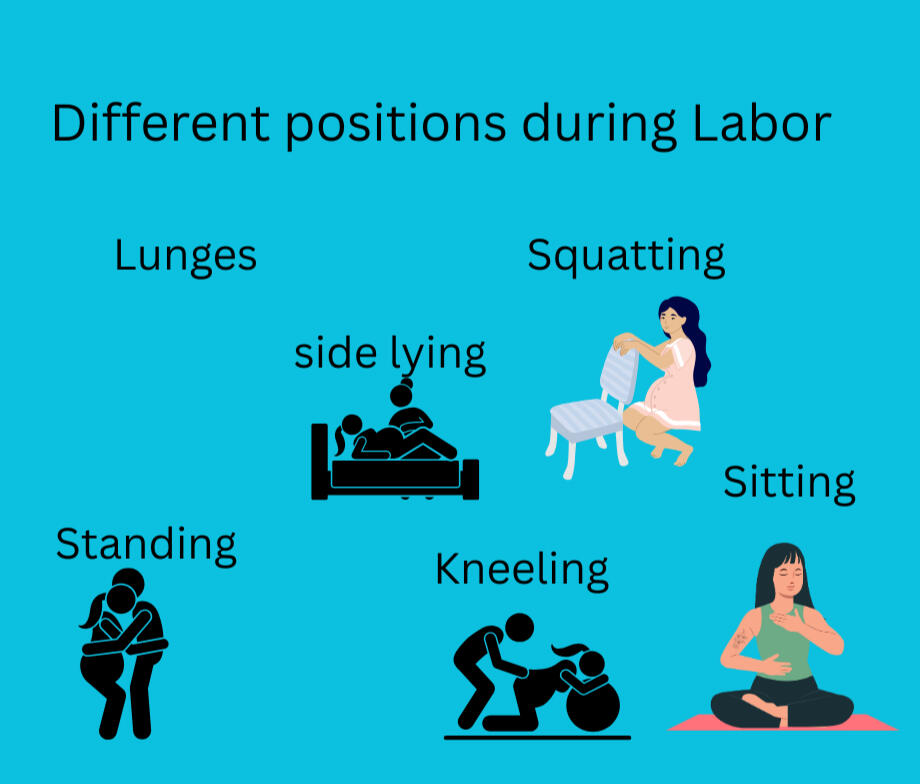 Different positions during Labor

Lunges

Squatting

side lying

Sitting

Standing

Kneeling